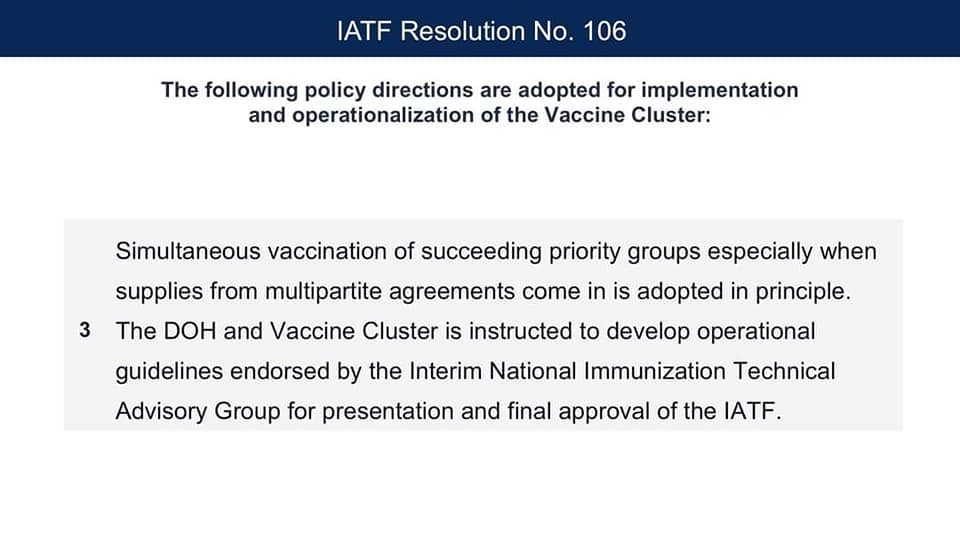 IATF Resolution No. 106

The following policy directions are adopted for implementation and operationalization of the Vaccine Cluster:

3 Simultaneous vaccination of succeeding priority groups especially when supplies from multipartite agreements come in is adopted in principle. The DOH and Vaccine Cluster is instructed to develop operational guidelines endorsed by the Interim National Immunization Technical Advisory Group for presentation and final approval of the IATF.